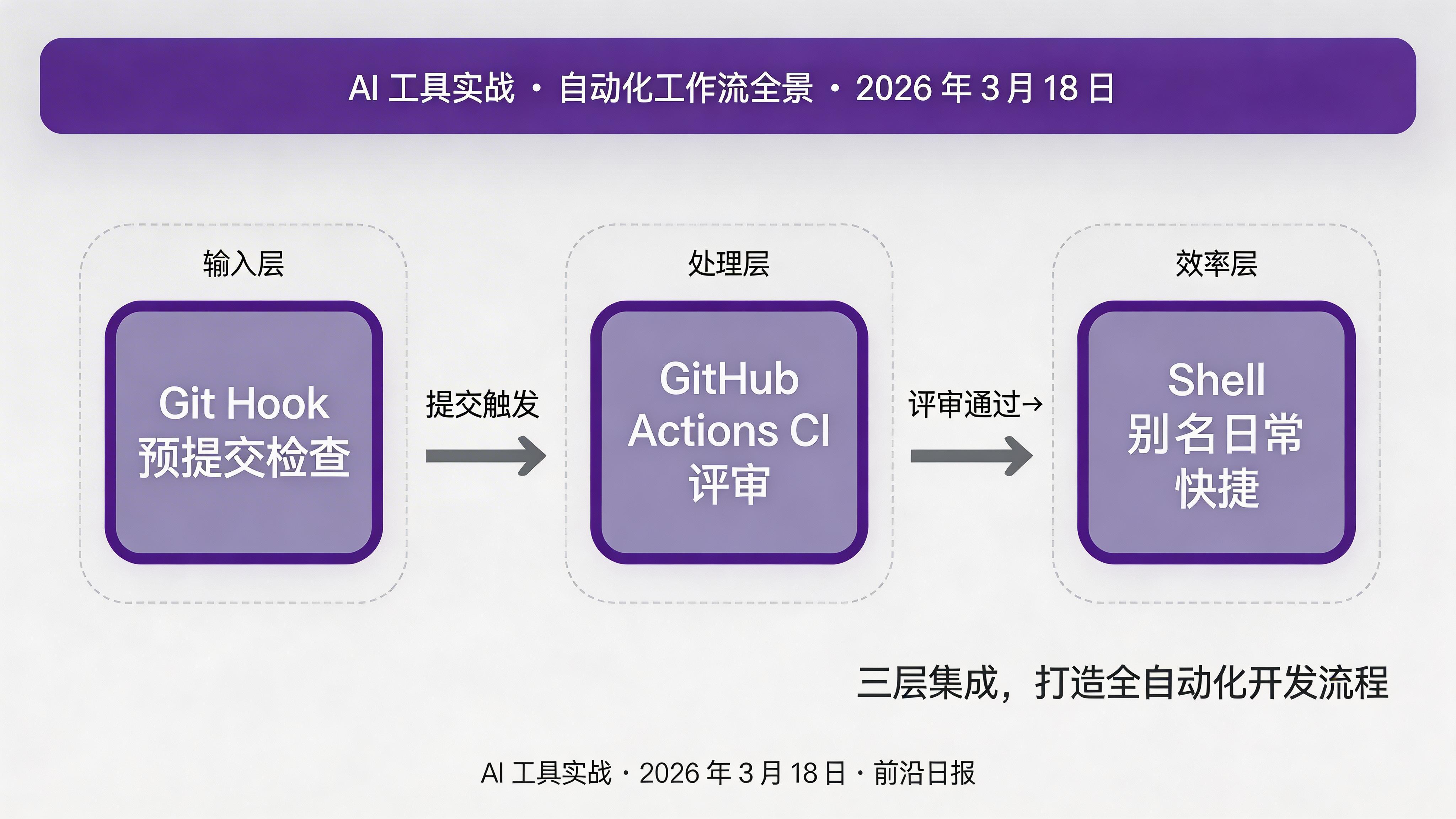 AI 工具实战 · 自动化工作流全景 · 2026 年 3 月 18 日

输入层

Git Hook
预提交检查

提交触发

处理层

GitHub
Actions CI
评审

评审通过→

效率层

Shell
别名日常
快捷

三层集成，打造全自动化开发流程

AI 工具实战 · 2026 年 3 月 18 日 · 前沿日报